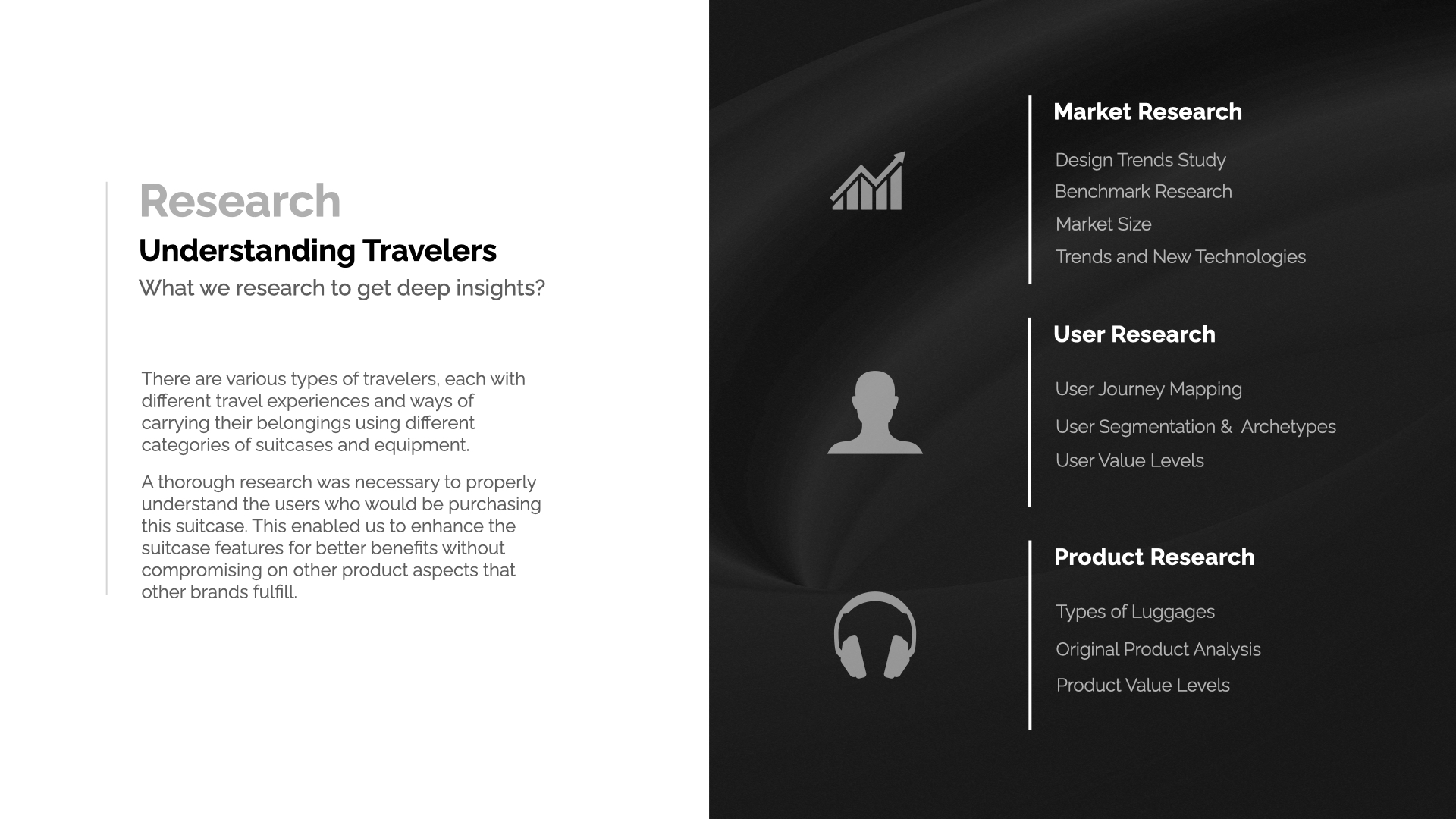 Research
Understanding Travelers
What we research to get deep insights?

There are various types of travelers, each with different travel experiences and ways of carrying their belongings using different categories of suitcases and equipment.

A thorough research was necessary to properly understand the users who would be purchasing this suitcase. This enabled us to enhance the suitcase features for better benefits without compromising on other product aspects that other brands fulfill.

Market Research
Design Trends Study
Benchmark Research
Market Size
Trends and New Technologies

User Research
User Journey Mapping
User Segmentation & Archetypes
User Value Levels

Product Research
Types of Luggages
Original Product Analysis
Product Value Levels